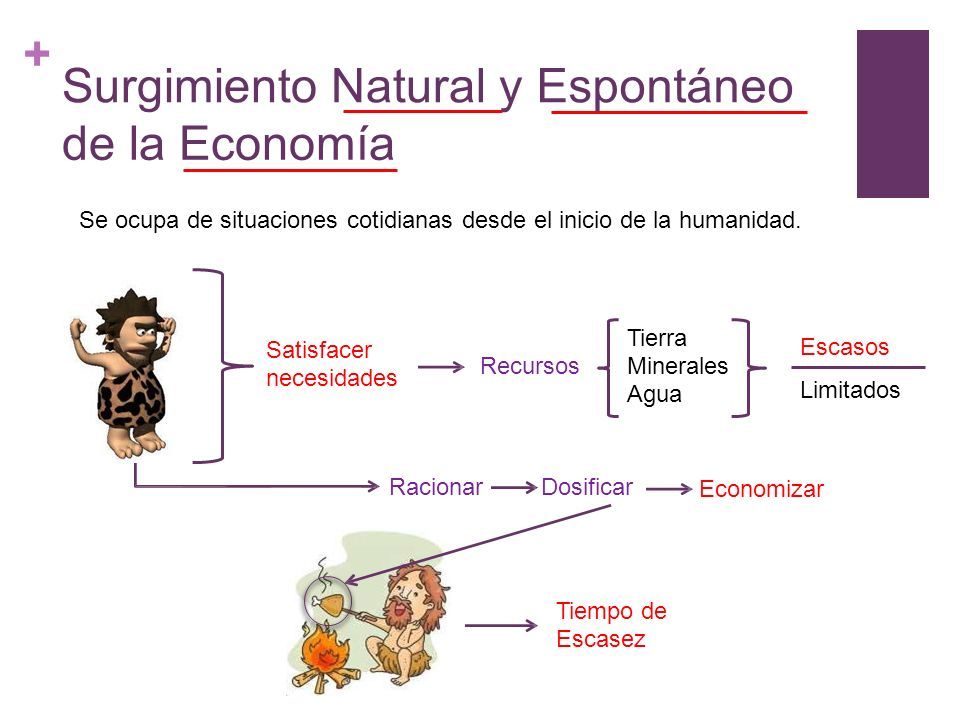 +

Surgimiento Natural y Espontáneo de la Economía

Se ocupa de situaciones cotidianas desde el inicio de la humanidad.

Satisfacer necesidades

Recursos

Tierra
Minerales
Agua

Escasos

Limitados

Racionar

Dosificar

Economizar

Tiempo de Escasez